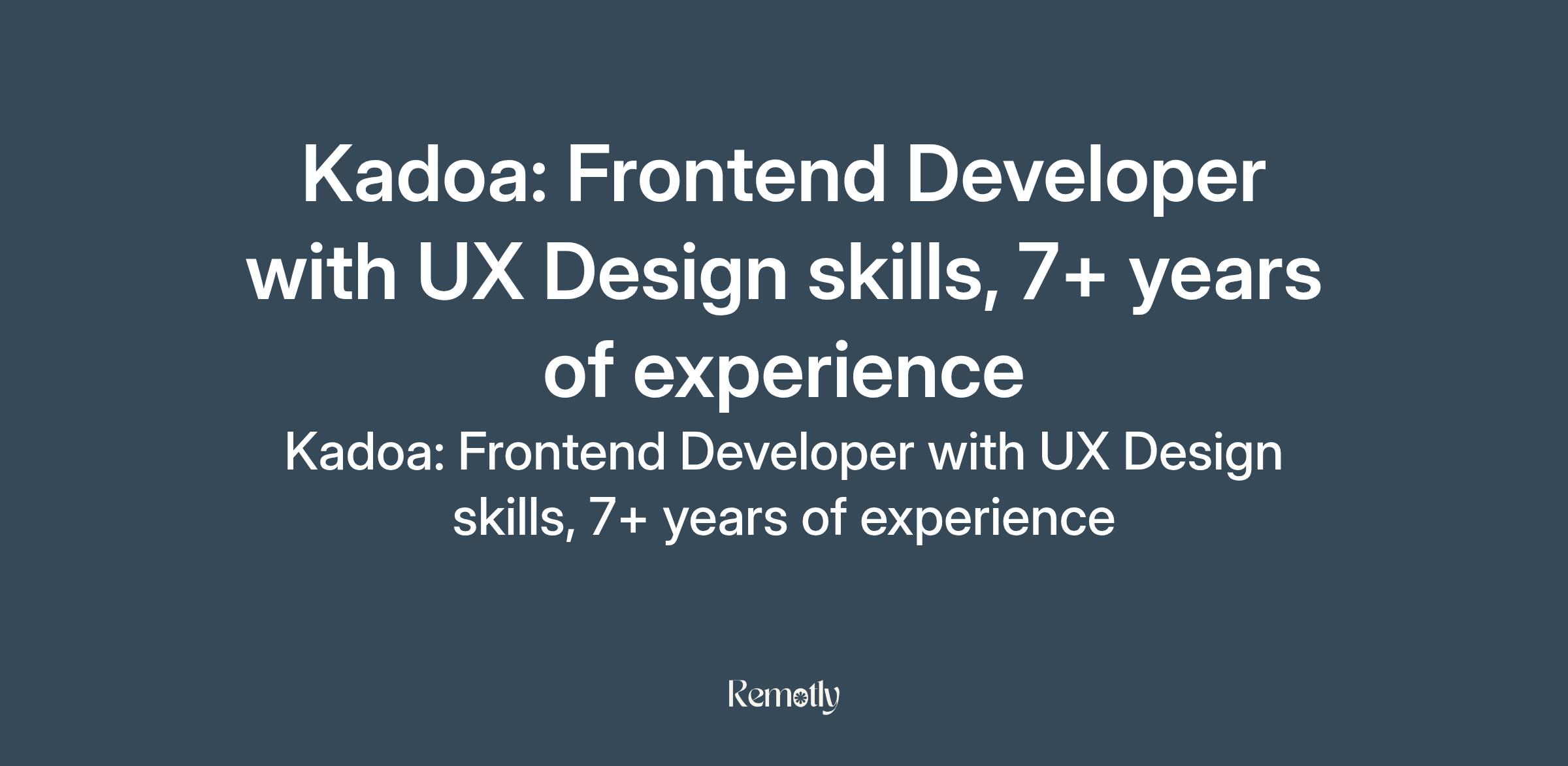 Kadoa: Frontend Developer with UX Design skills, 7+ years of experience

Kadoa: Frontend Developer with UX Design skills, 7+ years of experience

Remotly